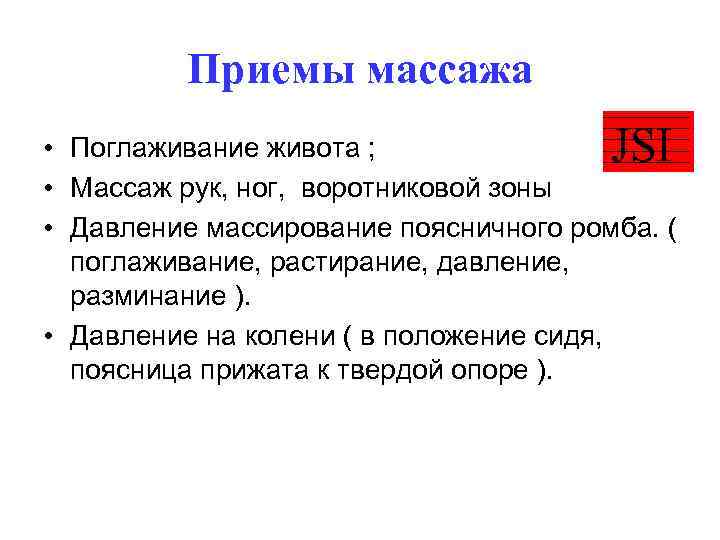 Приемы массажа

JSI

• Поглаживание живота ;
• Массаж рук, ног, воротниковой зоны
• Давление массирование поясничного ромба. ( поглаживание, растирание, давление, разминание ).
• Давление на колени ( в положение сидя, поясница прижата к твердой опоре ).